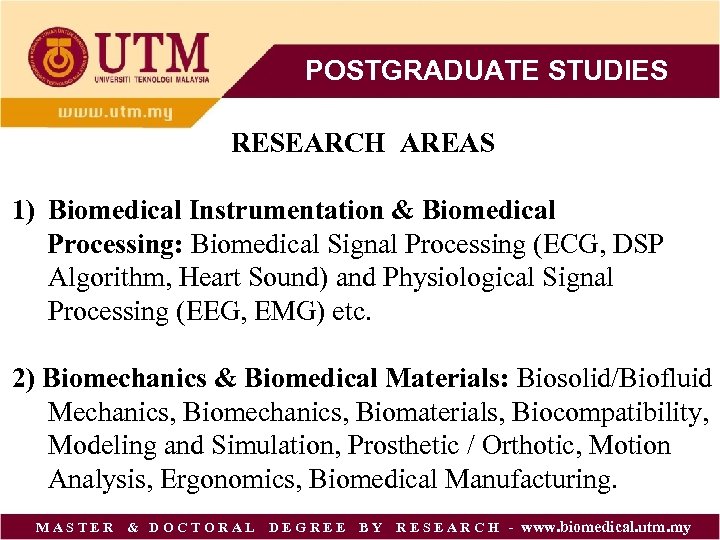 UTM
UNIVERSITI TEKNOLOGI MALAYSIA

POSTGRADUATE STUDIES

www.utm.my

RESEARCH AREAS

1) Biomedical Instrumentation & Biomedical Processing: Biomedical Signal Processing (ECG, DSP Algorithm, Heart Sound) and Physiological Signal Processing (EEG, EMG) etc.

2) Biomechanics & Biomedical Materials: Biosolid/Biofluid Mechanics, Biomechanics, Biomaterials, Biocompatibility, Modeling and Simulation, Prosthetic / Orthotic, Motion Analysis, Ergonomics, Biomedical Manufacturing.

MASTER & DOCTORAL DEGREE BY RESEARCH - www.biomedical.utm.my